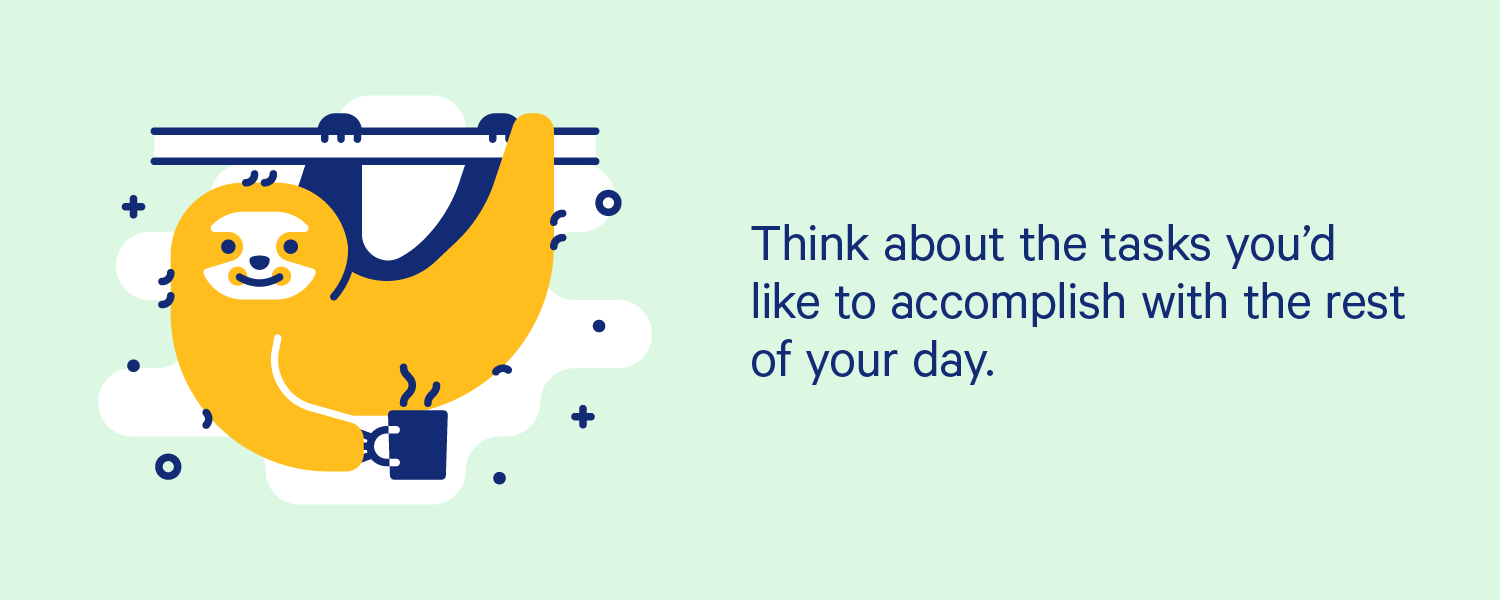 Think about the tasks you’d like to accomplish with the rest of your day.